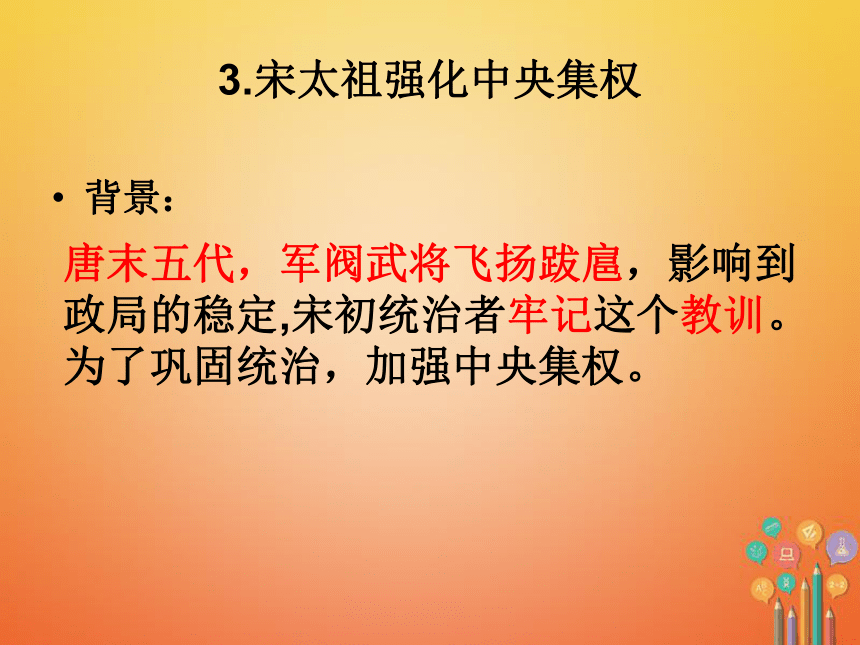 3.宋太祖强化中央集权

• 背景：

唐末五代，军阀武将飞扬跋扈，影响到政局的稳定,宋初统治者牢记这个教训。为了巩固统治，加强中央集权。